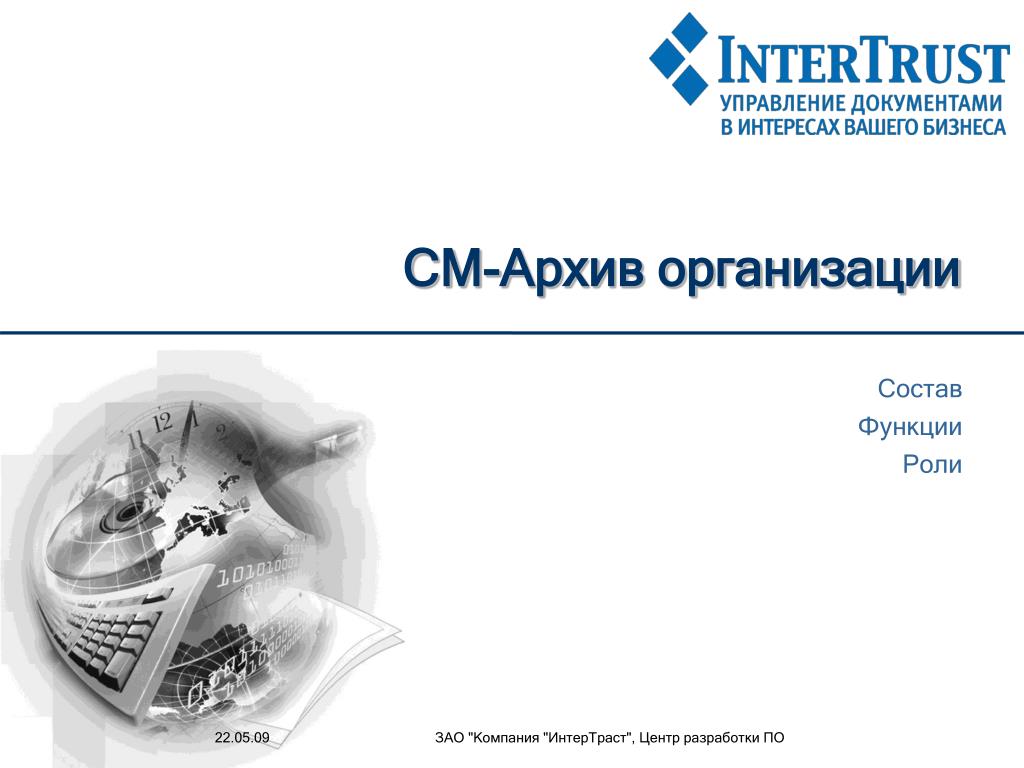 INTERTRUST
УПРАВЛЕНИЕ ДОКУМЕНТАМИ
В ИНТЕРЕСАХ ВАШЕГО БИЗНЕСА

СМ-Архив организации

Состав
Функции
Роли

22.05.09

ЗАО "Компания "ИнтерТраст", Центр разработки ПО